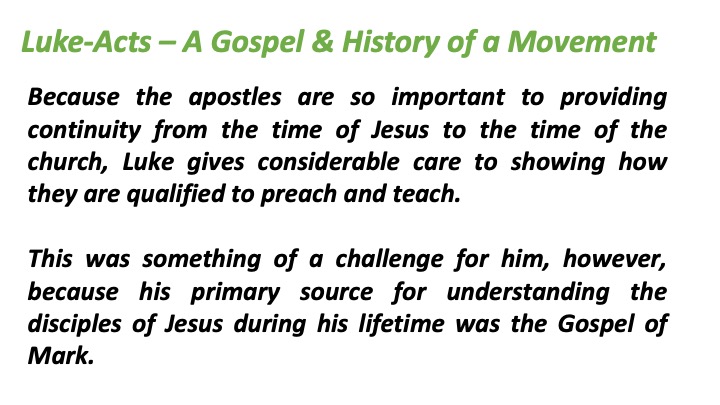 Luke-Acts – A Gospel & History of a Movement

Because the apostles are so important to providing continuity from the time of Jesus to the time of the church, Luke gives considerable care to showing how they are qualified to preach and teach.

This was something of a challenge for him, however, because his primary source for understanding the disciples of Jesus during his lifetime was the Gospel of Mark.